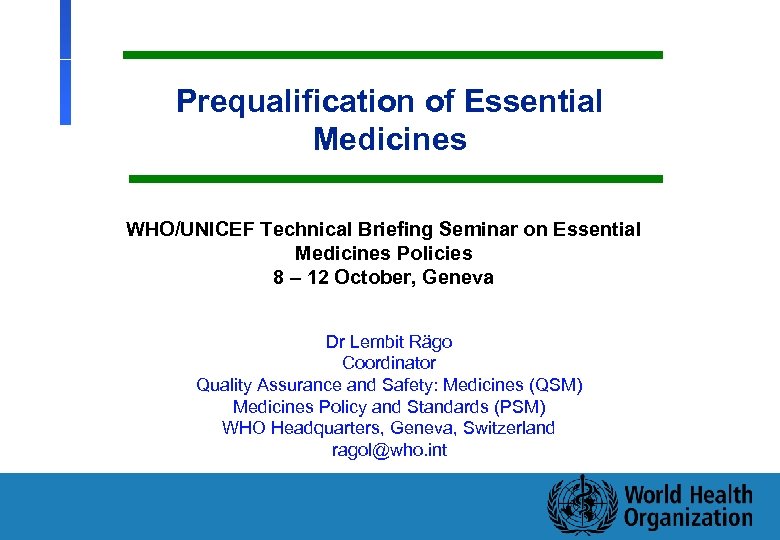 Prequalification of Essential Medicines

WHO/UNICEF Technical Briefing Seminar on Essential Medicines Policies
8 – 12 October, Geneva

Dr Lembit Rägo
Coordinator
Quality Assurance and Safety: Medicines (QSM)
Medicines Policy and Standards (PSM)
WHO Headquarters, Geneva, Switzerland
ragol@who.int

World Health Organization